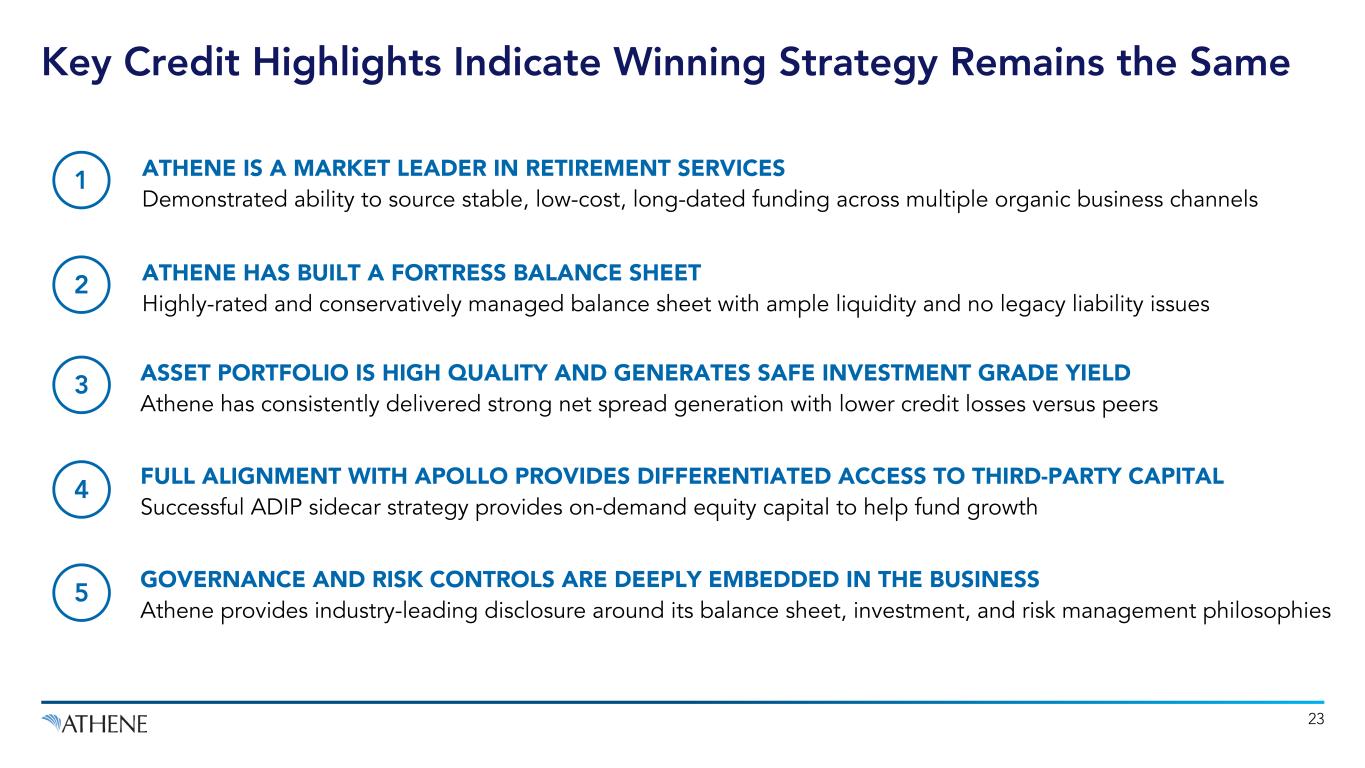 Key Credit Highlights Indicate Winning Strategy Remains the Same

1
ATHENE IS A MARKET LEADER IN RETIREMENT SERVICES
Demonstrated ability to source stable, low-cost, long-dated funding across multiple organic business channels

2
ATHENE HAS BUILT A FORTRESS BALANCE SHEET
Highly-rated and conservatively managed balance sheet with ample liquidity and no legacy liability issues

3
ASSET PORTFOLIO IS HIGH QUALITY AND GENERATES SAFE INVESTMENT GRADE YIELD
Athene has consistently delivered strong net spread generation with lower credit losses versus peers

4
FULL ALIGNMENT WITH APOLLO PROVIDES DIFFERENTIATED ACCESS TO THIRD-PARTY CAPITAL
Successful ADIP sidecar strategy provides on-demand equity capital to help fund growth

5
GOVERNANCE AND RISK CONTROLS ARE DEEPLY EMBEDDED IN THE BUSINESS
Athene provides industry-leading disclosure around its balance sheet, investment, and risk management philosophies

ATHENE

23